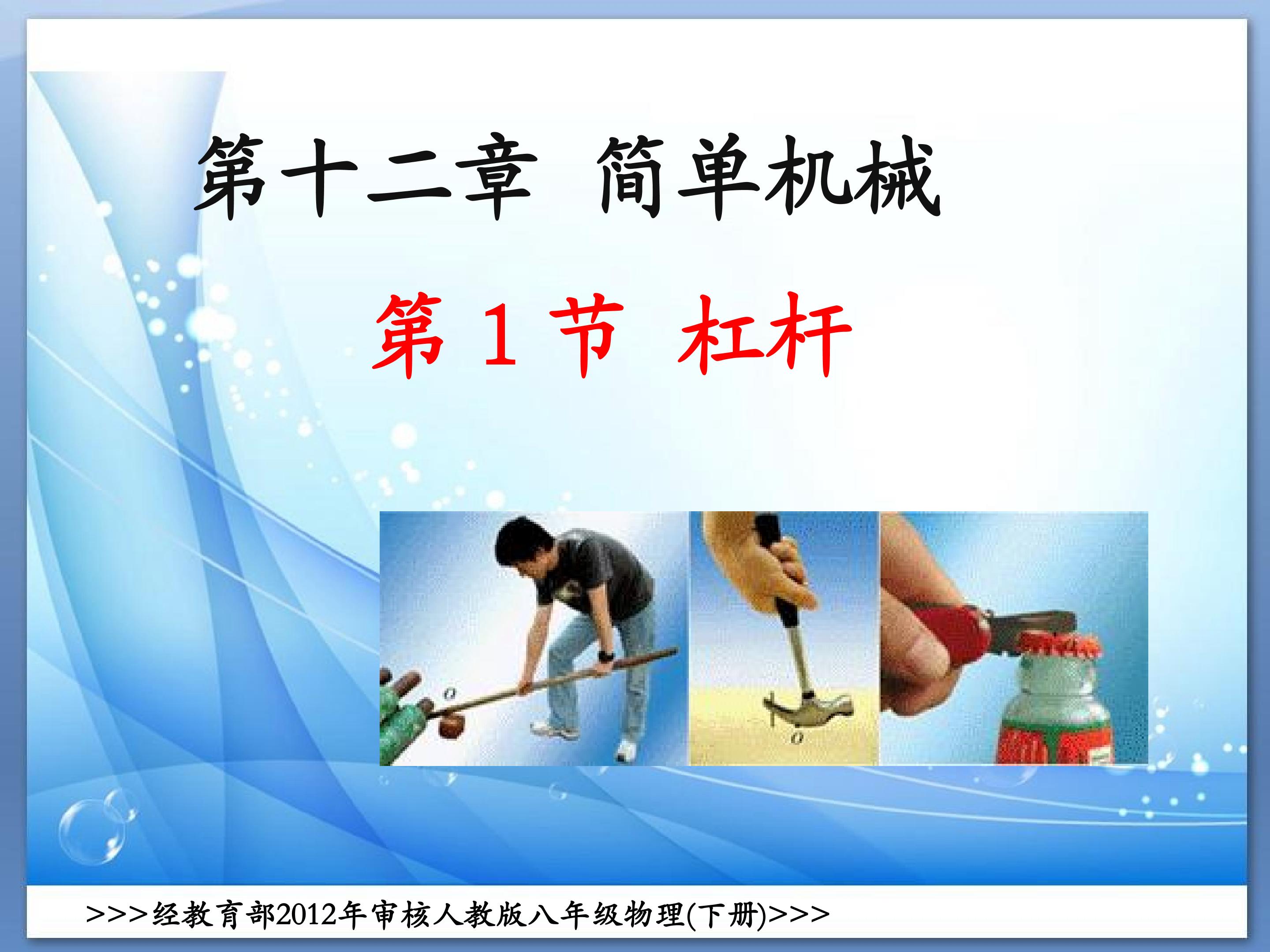 第十二章 简单机械

第 1 节 杠杆

O

O

>>>经教育部2012年审核人教版八年级物理(下册)>>>